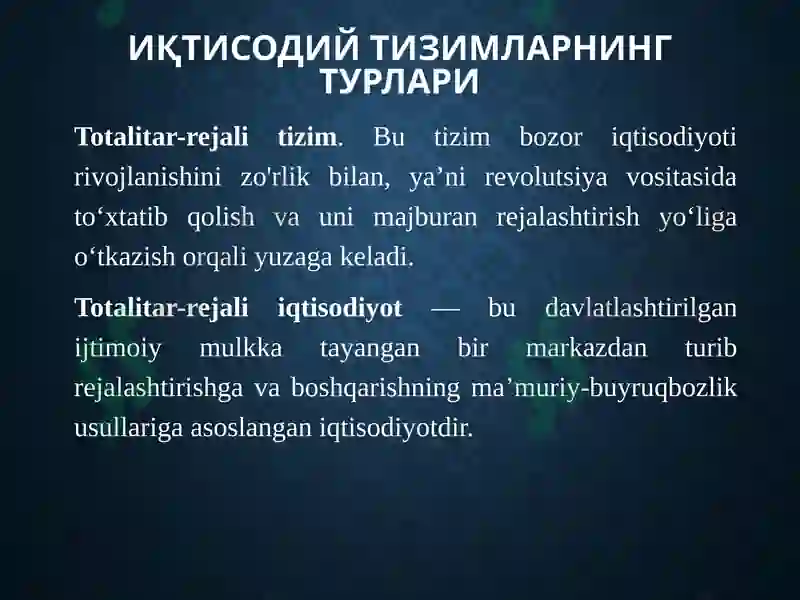 ИҚТИСОДИЙ ТИЗИМЛАРНИНГ ТУРЛАРИ

Totalitar-rejali tizim. Bu tizim bozor iqtisodiyoti rivojlanishini zo'rlik bilan, ya’ni revolutsiya vositasida to‘xtatib qolish va uni majburan rejalashtirish yo‘liga o‘tkazish orqali yuzaga keladi.

Totalitar-rejali iqtisodiyot — bu davlatlashtirilgan ijtimoiy mulkka tayangan bir markazdan turib rejalashtirishga va boshqarishning ma’muriy-buyruqbozlik usullariga asoslangan iqtisodiyotdir.